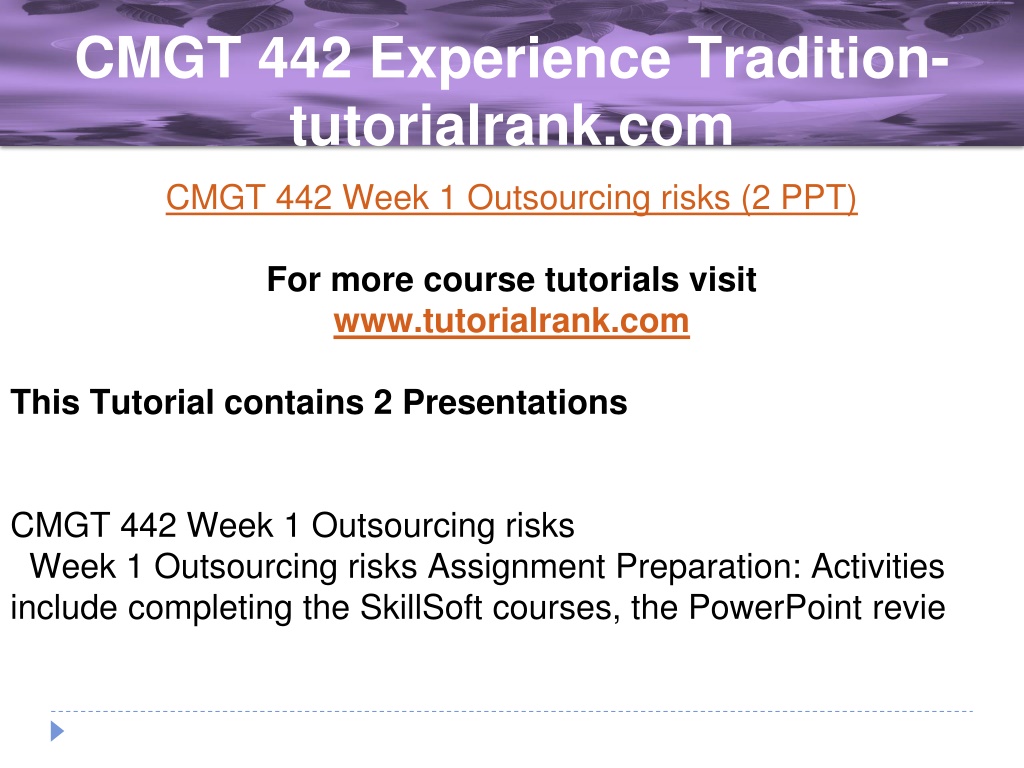 CMGT 442 Experience Tradition-tutorialrank.com

CMGT 442 Week 1 Outsourcing risks (2 PPT)

For more course tutorials visit
www.tutorialrank.com

This Tutorial contains 2 Presentations

CMGT 442 Week 1 Outsourcing risks
Week 1 Outsourcing risks Assignment Preparation: Activities include completing the SkillSoft courses, the PowerPoint revie